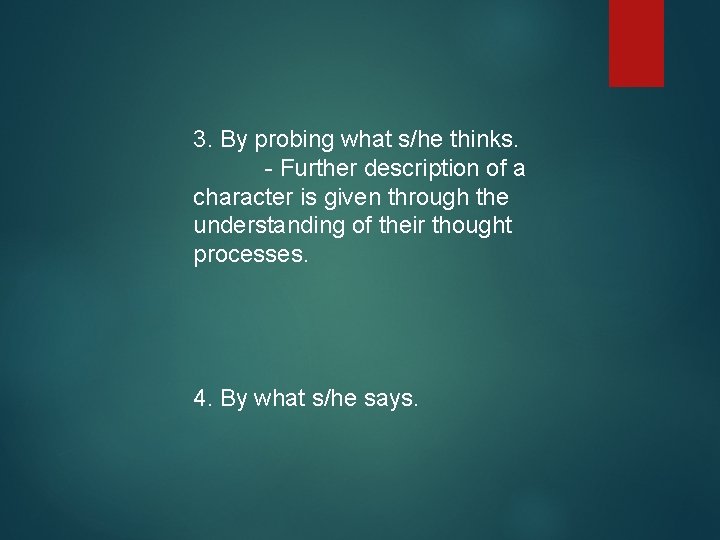 3. By probing what s/he thinks.
- Further description of a character is given through the understanding of their thought processes.

4. By what s/he says.